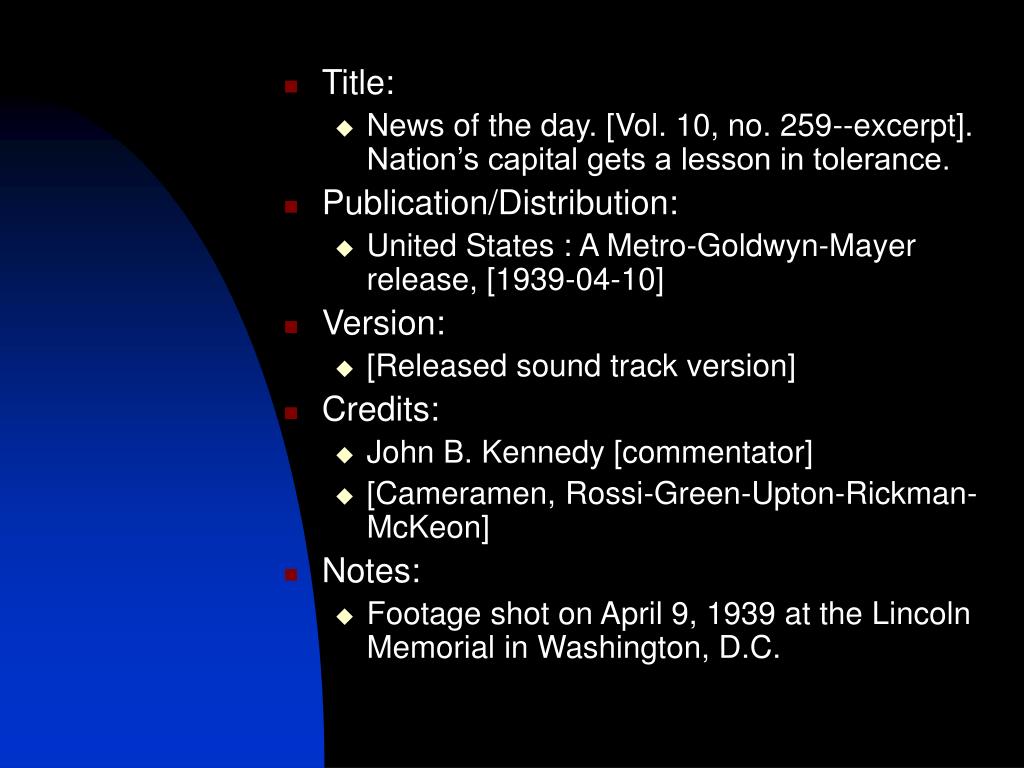 Title:
News of the day. [Vol. 10, no. 259--excerpt]. Nation’s capital gets a lesson in tolerance.
Publication/Distribution:
United States : A Metro-Goldwyn-Mayer release, [1939-04-10]
Version:
[Released sound track version]
Credits:
John B. Kennedy [commentator]
[Cameramen, Rossi-Green-Upton-Rickman-McKeon]
Notes:
Footage shot on April 9, 1939 at the Lincoln Memorial in Washington, D.C.